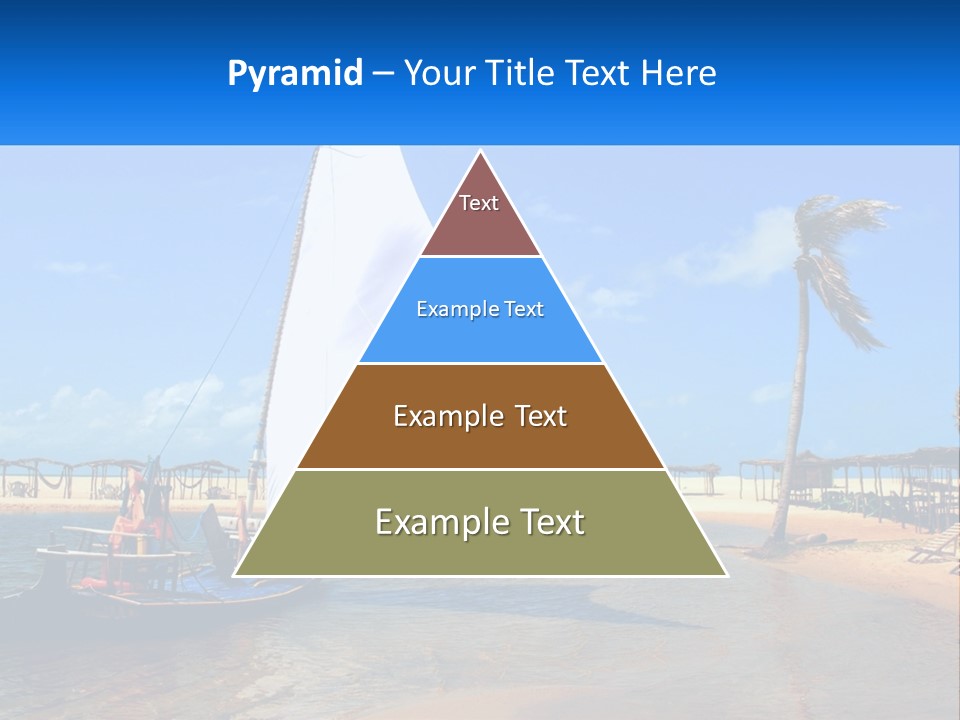 Pyramid – Your Title Text Here

Text

Example Text

Example Text

Example Text